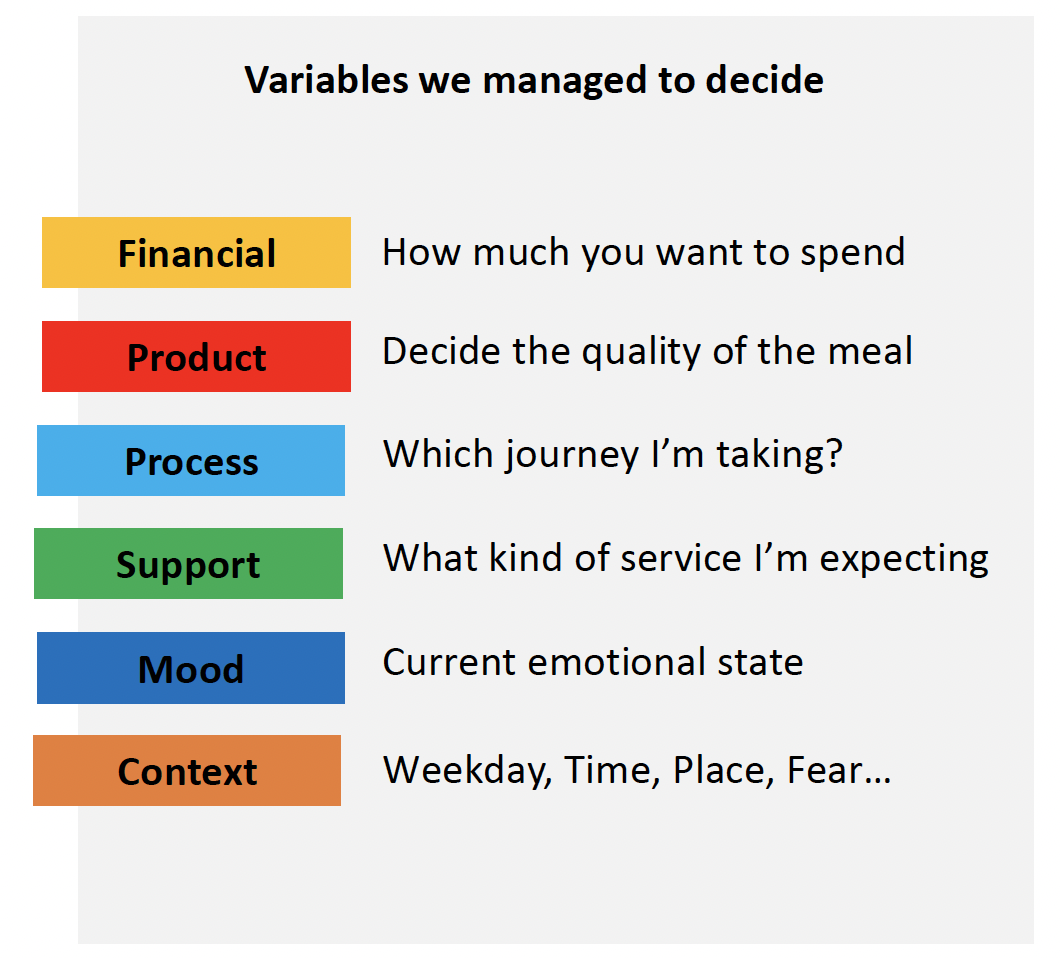 Variables we managed to decide

Financial How much you want to spend

Product Decide the quality of the meal

Process Which journey I'm taking?

Support What kind of service I'm expecting

Mood Current emotional state

Context Weekday, Time, Place, Fear…